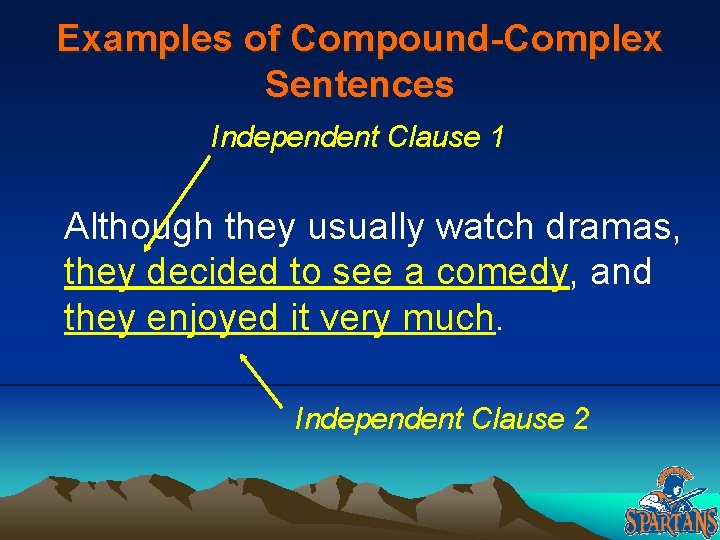 Examples of Compound-Complex Sentences

Independent Clause 1

Although they usually watch dramas, they decided to see a comedy, and they enjoyed it very much.

Independent Clause 2

SPARTANS